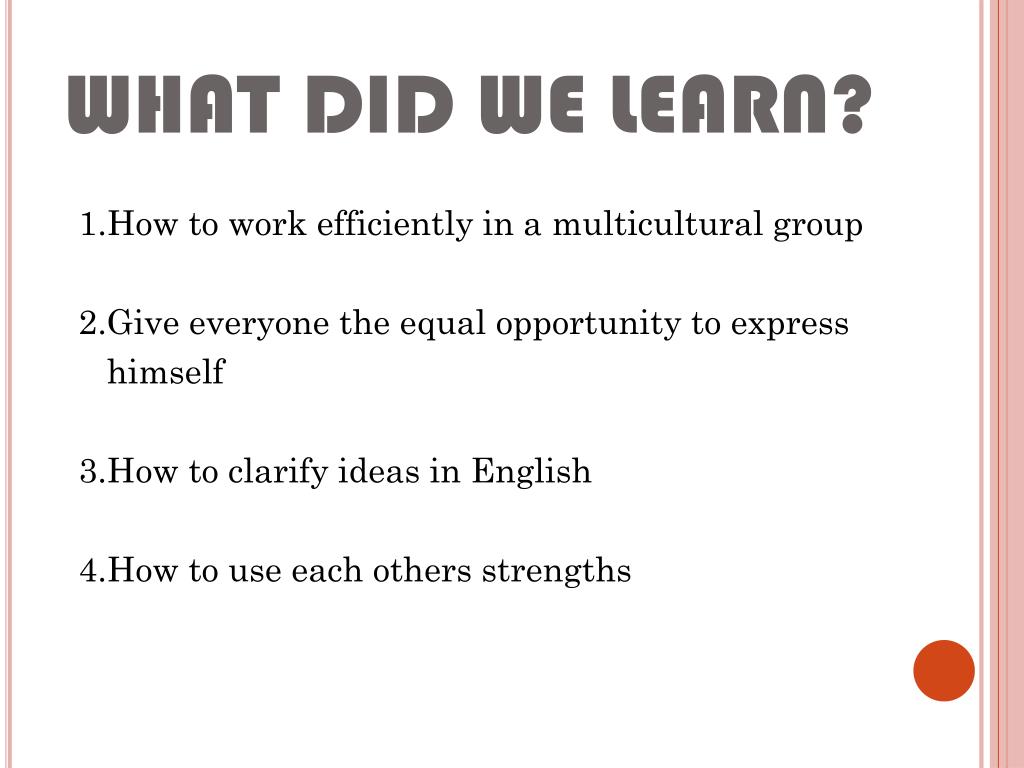 WHAT DID WE LEARN?

1.How to work efficiently in a multicultural group

2.Give everyone the equal opportunity to express himself

3.How to clarify ideas in English

4.How to use each others strengths